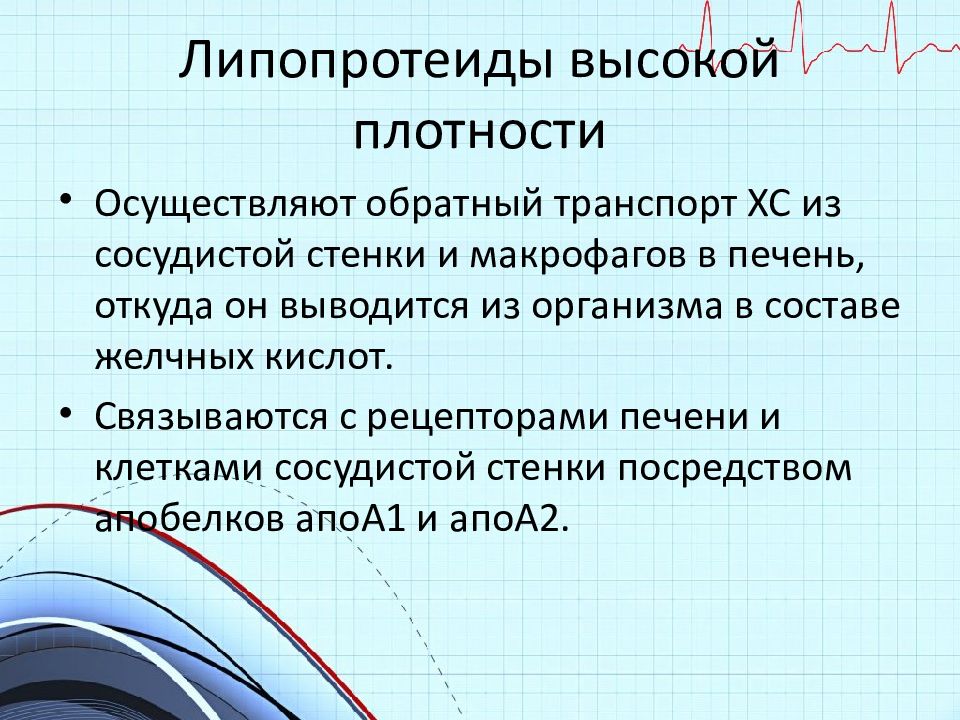 Липопротеиды высокой плотности

• Осуществляют обратный транспорт ХС из сосудистой стенки и макрофагов в печень, откуда он выводится из организма в составе желчных кислот.

• Связываются с рецепторами печени и клетками сосудистой стенки посредством апобелков апоА1 и апоА2.